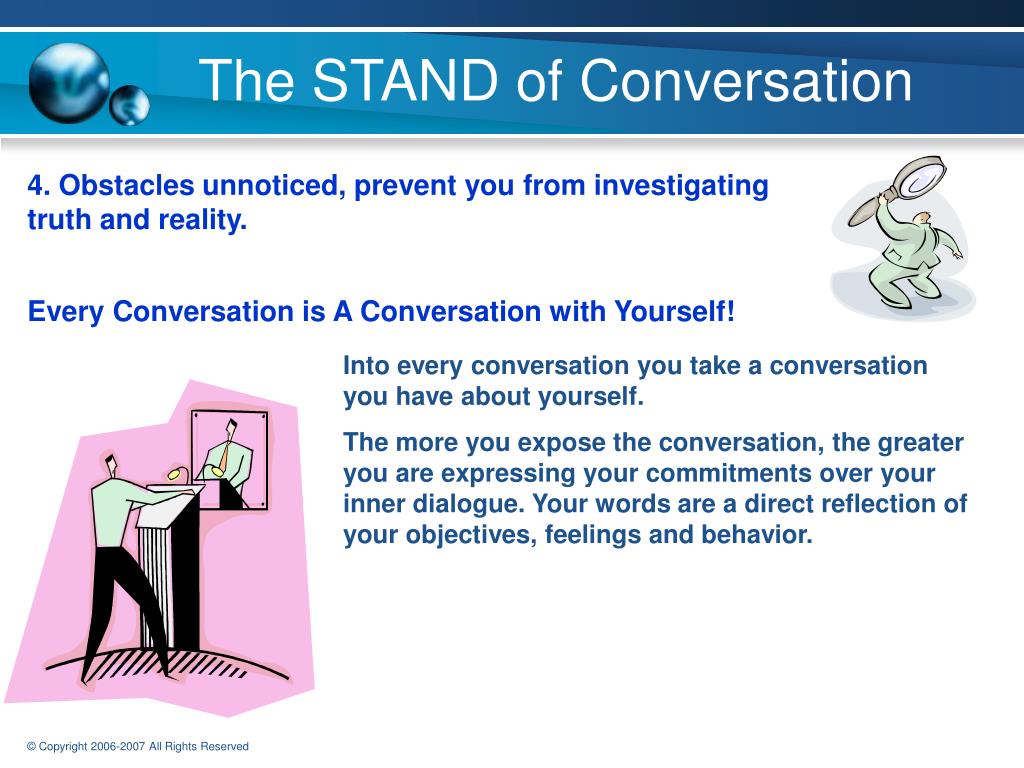 The STAND of Conversation

4. Obstacles unnoticed, prevent you from investigating truth and reality.

Every Conversation is A Conversation with Yourself!

Into every conversation you take a conversation you have about yourself.

The more you expose the conversation, the greater you are expressing your commitments over your inner dialogue. Your words are a direct reflection of your objectives, feelings and behavior.

© Copyright 2006-2007 All Rights Reserved